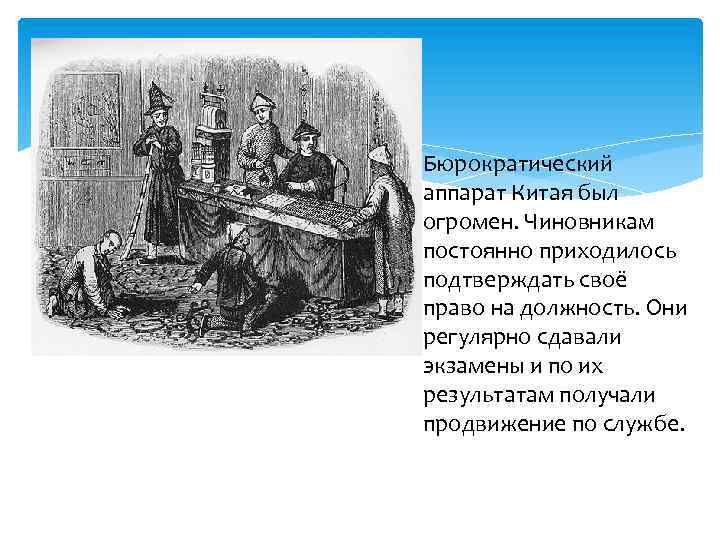 Бюрократический аппарат Китая был огромен. Чиновникам постоянно приходилось подтверждать своё право на должность. Они регулярно сдавали экзамены и по их результатам получали продвижение по службе.